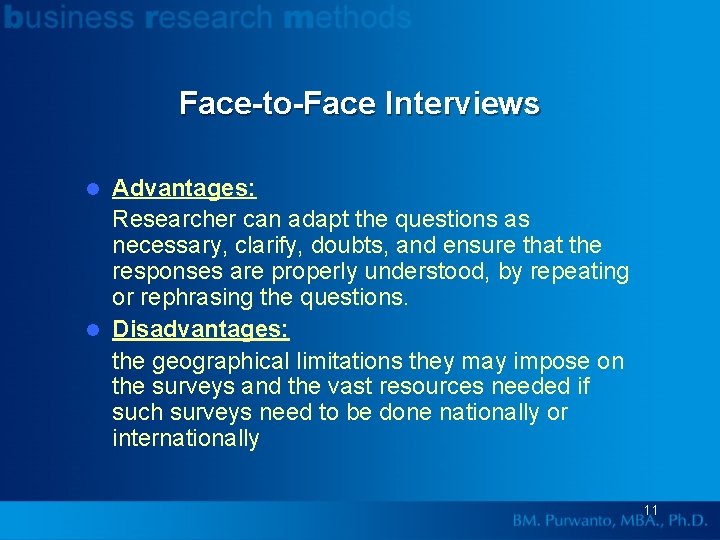 business research methods

Face-to-Face Interviews

Advantages:
Researcher can adapt the questions as necessary, clarify, doubts, and ensure that the responses are properly understood, by repeating or rephrasing the questions.

Disadvantages:
the geographical limitations they may impose on the surveys and the vast resources needed if such surveys need to be done nationally or internationally

11

BM. Purwanto, MBA., Ph.D.